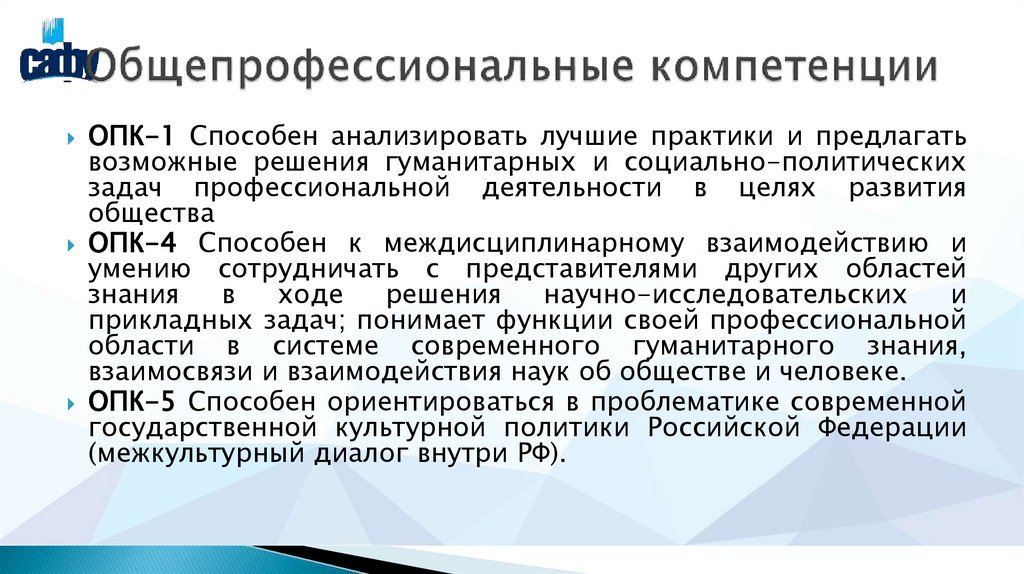 сафу Общепрофессиональные компетенции

ОПК-1 Способен анализировать лучшие практики и предлагать возможные решения гуманитарных и социально-политических задач профессиональной деятельности в целях развития общества

ОПК-4 Способен к междисциплинарному взаимодействию и умению сотрудничать с представителями других областей знания в ходе решения научно-исследовательских и прикладных задач; понимает функции своей профессиональной области в системе современного гуманитарного знания, взаимосвязи и взаимодействия наук об обществе и человеке.

ОПК-5 Способен ориентироваться в проблематике современной государственной культурной политики Российской Федерации (межкультурный диалог внутри РФ).